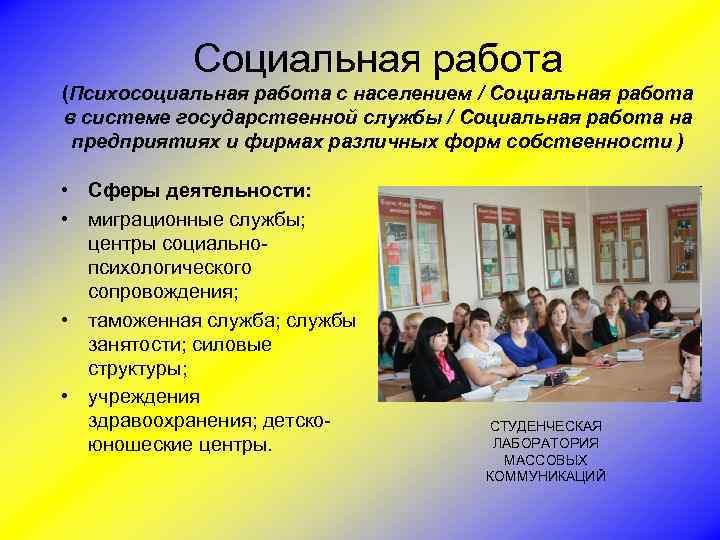 Социальная работа

(Психосоциальная работа с населением / Социальная работа в системе государственной службы / Социальная работа на предприятиях и фирмах различных форм собственности )

• Сферы деятельности:
• миграционные службы; центры социально-психологического сопровождения;
• таможенная служба; службы занятости; силовые структуры;
• учреждения здравоохранения; детско-юношеские центры.

СТУДЕНЧЕСКАЯ ЛАБОРАТОРИЯ МАССОВЫХ КОММУНИКАЦИЙ